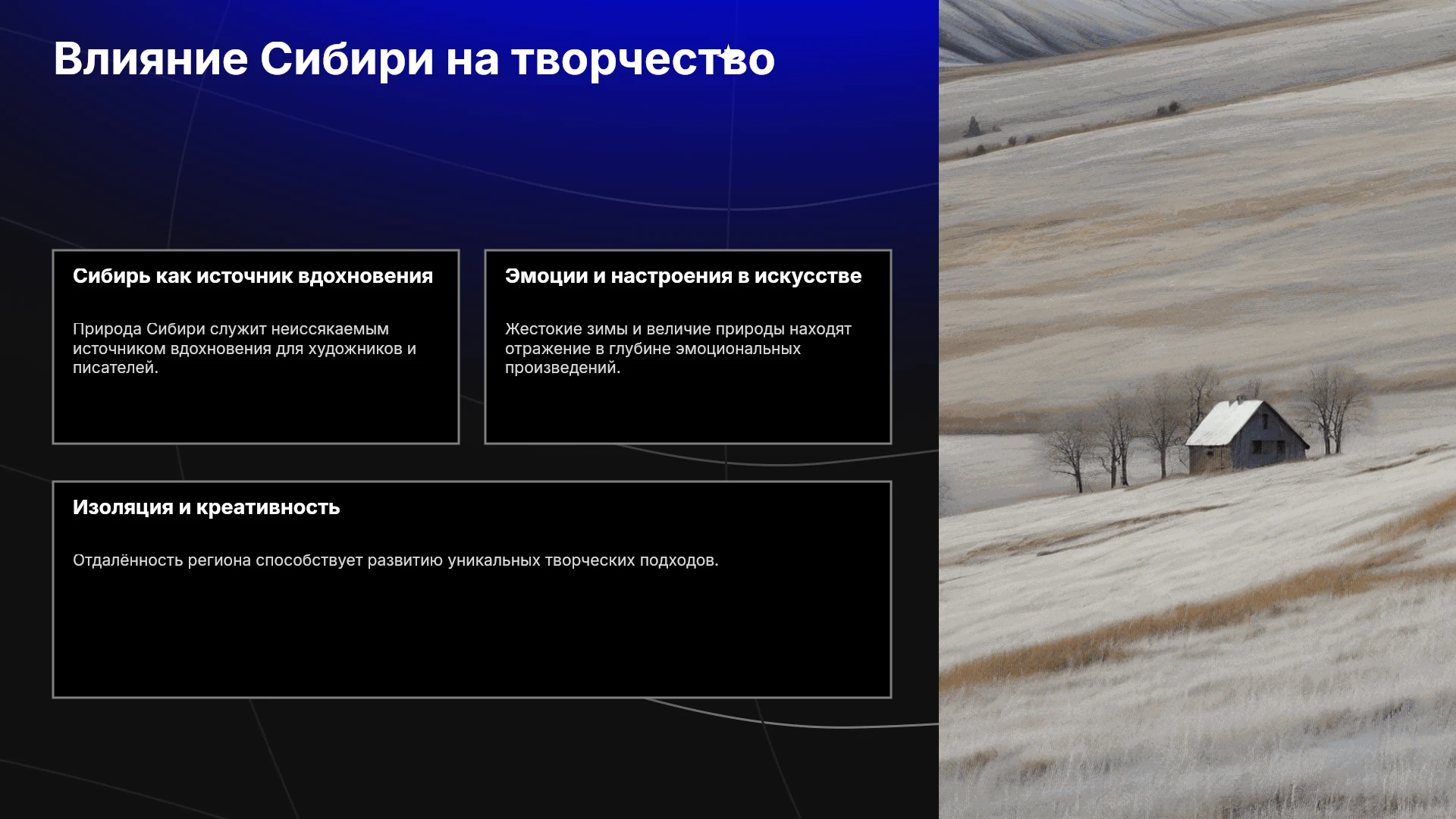 Влияние Сибири на творчество

Сибирь как источник вдохновения

Природа Сибири служит неиссякаемым источником вдохновения для художников и писателей.

Эмоции и настроения в искусстве

Жестокие зимы и величие природы находят отражение в глубине эмоциональных произведений.

Изоляция и креативность

Отдалённость региона способствует развитию уникальных творческих подходов.